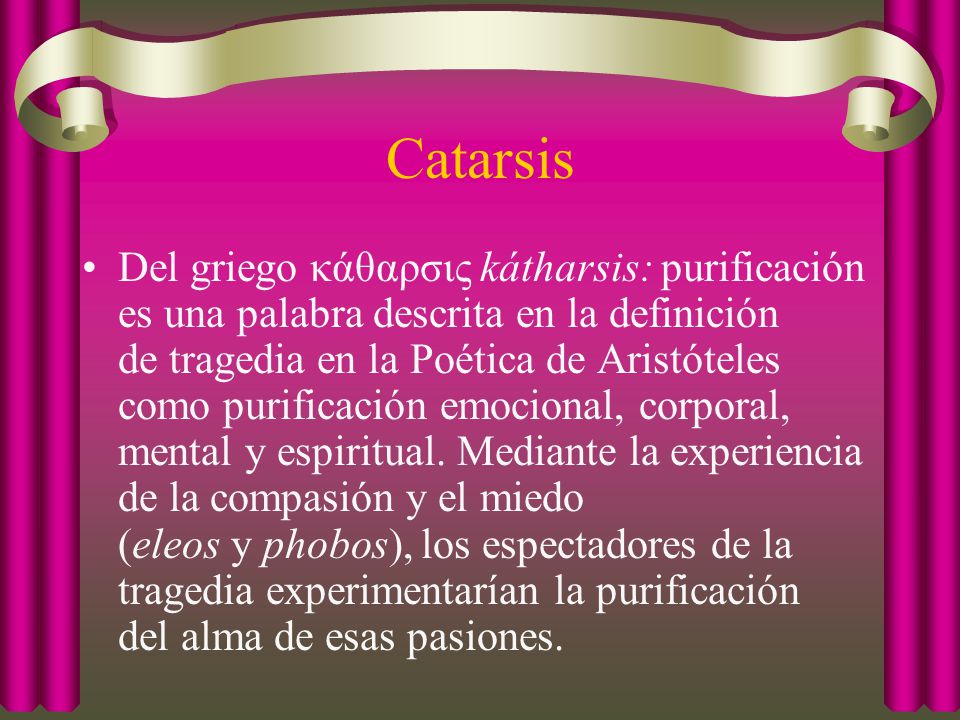 Catarsis

• Del griego κάθαρσις kátharsis: purificación es una palabra descrita en la definición de tragedia en la Poética de Aristóteles como purificación emocional, corporal, mental y espiritual. Mediante la experiencia de la compasión y el miedo (eleos y phobos), los espectadores de la tragedia experimentarían la purificación del alma de esas pasiones.